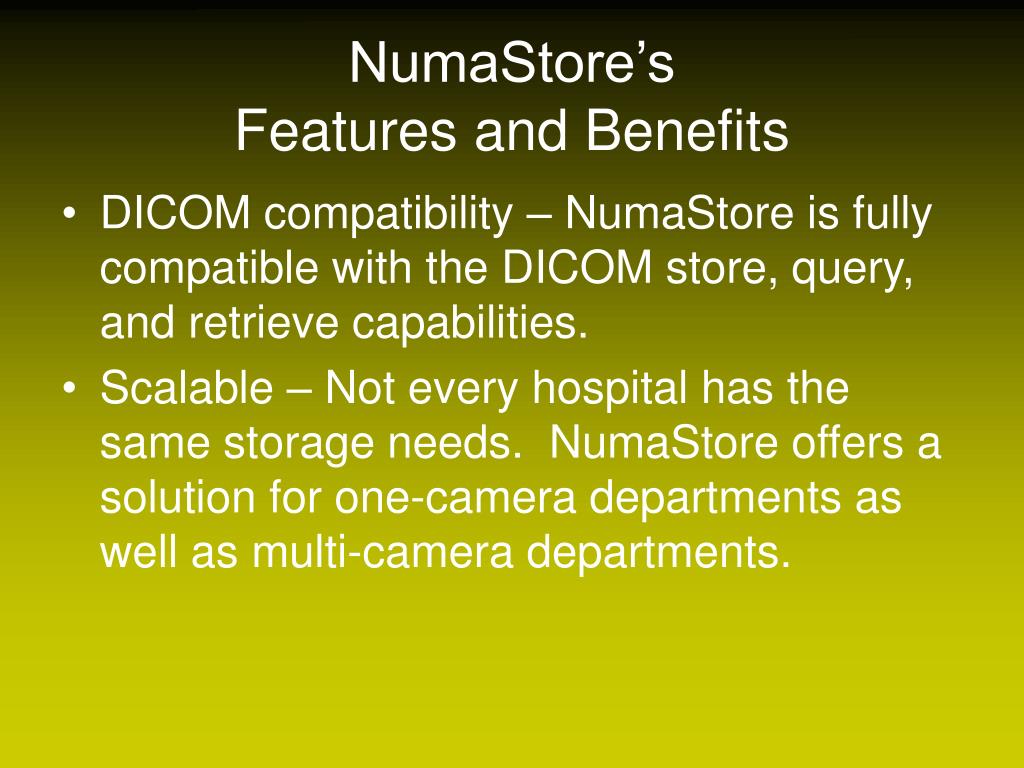 NumaStore’s
Features and Benefits

• DICOM compatibility – NumaStore is fully compatible with the DICOM store, query, and retrieve capabilities.
• Scalable – Not every hospital has the same storage needs. NumaStore offers a solution for one-camera departments as well as multi-camera departments.